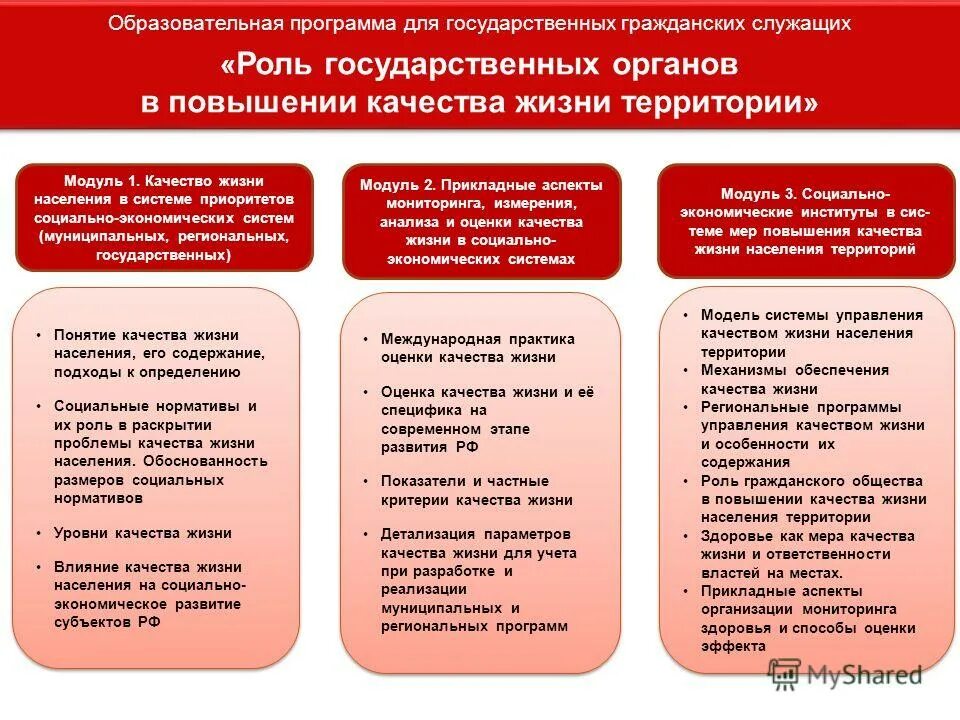 Образовательная программа для государственных гражданских служащих

«Роль государственных органов в повышении качества жизни территории»

Модуль 1. Качество жизни населения в системе приоритетов социально-экономических систем (муниципальных, региональных, государственных)

• Понятие качества жизни населения, его содержание, подходы к определению

• Социальные нормативы и их роль в раскрытии проблемы качества жизни населения. Обоснованность размеров социальных нормативов

• Уровни качества жизни

• Влияние качества жизни населения на социально-экономическое развитие субъектов РФ

Модуль 2. Прикладные аспекты мониторинга, измерения, анализа и оценки качества жизни в социально-экономических системах

• Международная практика оценки качества жизни

• Оценка качества жизни и её специфика на современном этапе развития РФ

• Показатели и частные критерии качества жизни

• Детализация параметров качества жизни для учета при разработке и реализации муниципальных и региональных программ

Модуль 3. Социально-экономические институты в системе мер повышения качества жизни населения территорий

• Модель системы управления качеством жизни населения территории
• Механизмы обеспечения качества жизни
• Региональные программы управления качеством жизни и особенности их содержания
• Роль гражданского общества в повышении качества жизни населения территории
• Здоровье как мера качества жизни и ответственности властей на местах.
• Прикладные аспекты организации мониторинга здоровья и способы оценки эффекта

MyShared